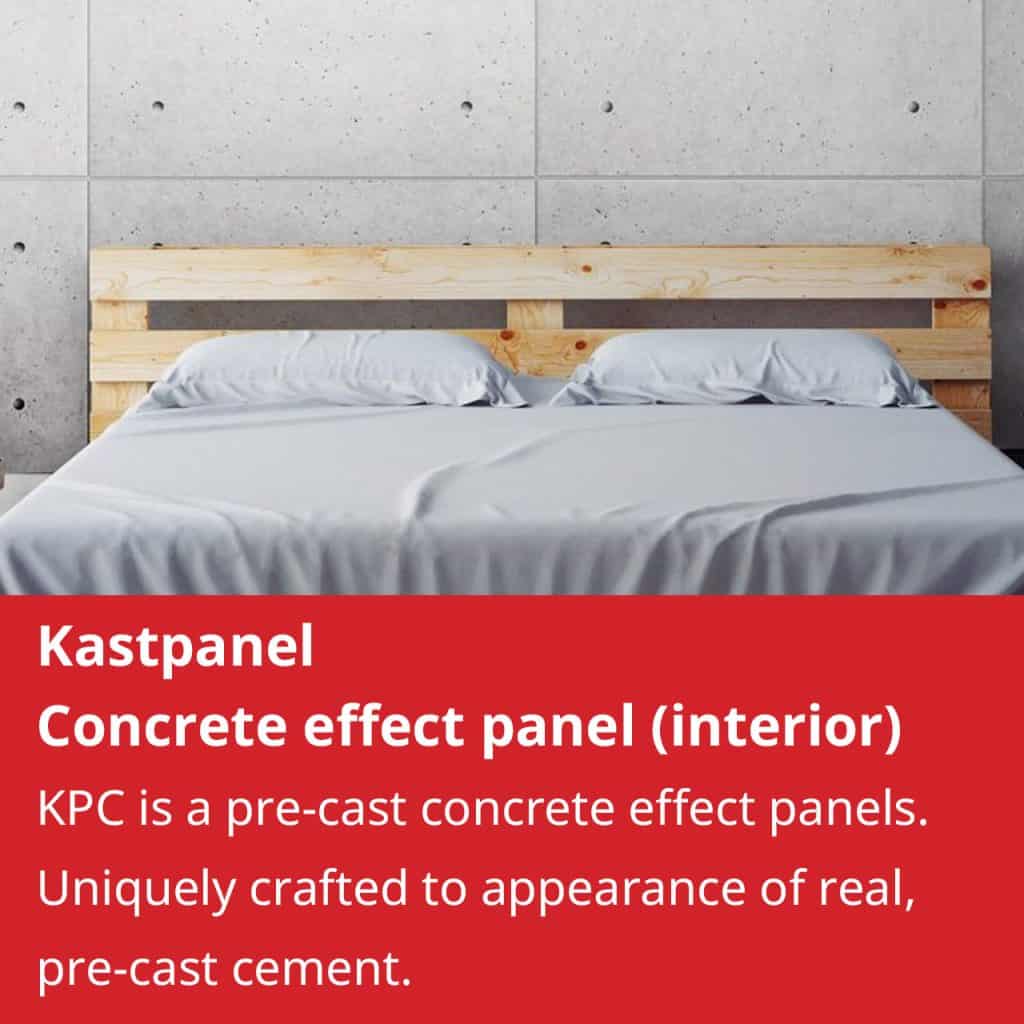 Kastpanel
Concrete effect panel (interior)

KPC is a pre-cast concrete effect panels. Uniquely crafted to appearance of real, pre-cast cement.